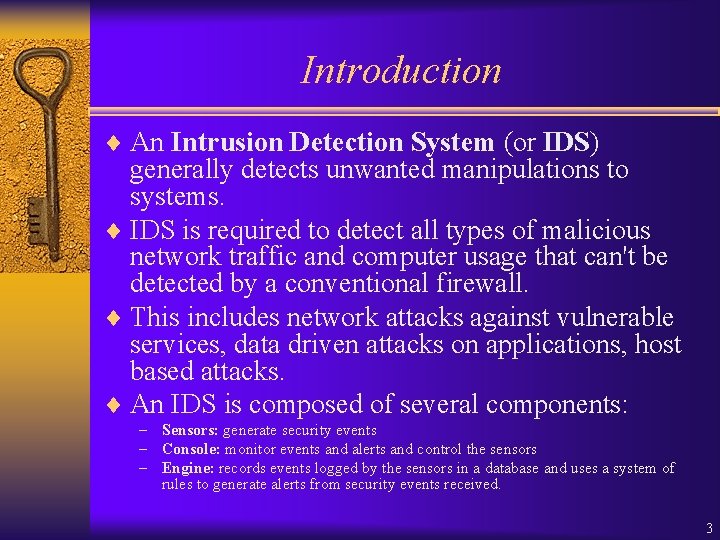 Introduction

♦ An Intrusion Detection System (or IDS) generally detects unwanted manipulations to systems.

♦ IDS is required to detect all types of malicious network traffic and computer usage that can't be detected by a conventional firewall.

♦ This includes network attacks against vulnerable services, data driven attacks on applications, host based attacks.

♦ An IDS is composed of several components:

– Sensors: generate security events
– Console: monitor events and alerts and control the sensors
– Engine: records events logged by the sensors in a database and uses a system of rules to generate alerts from security events received.

3